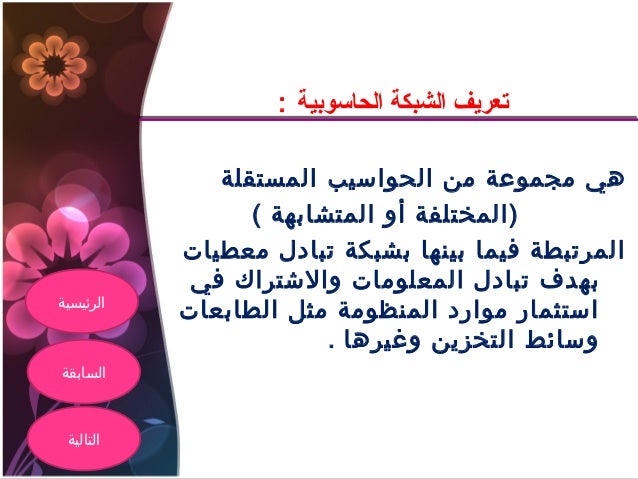 تعريف الشبكة الحاسوبية :

هي مجموعة من الحواسيب المستقلة
(المختلفة أو المتشابهة )
المرتبطة فيما بينها بشبكة تبادل معطيات بهدف تبادل المعلومات والاشتراك في استثمار موارد المنظومة مثل الطابعات وسائط التخزين وغيرها .

الرئيسية

السابقة

التالية